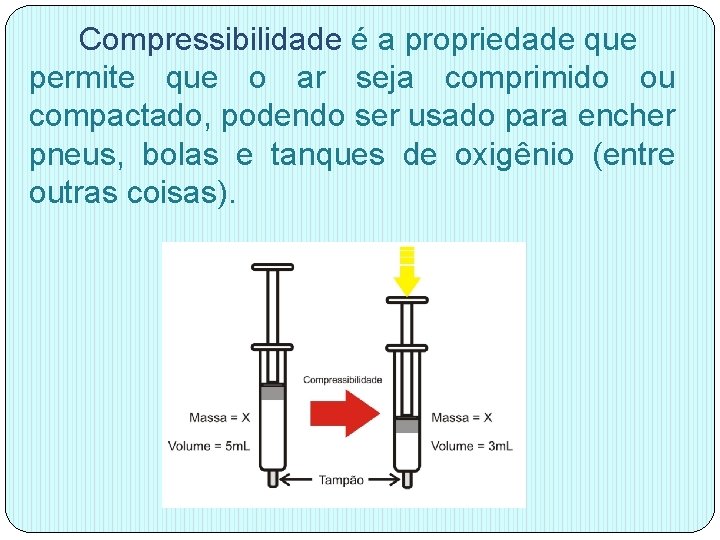 Compressibilidade é a propriedade que permite que o ar seja comprimido ou compactado, podendo ser usado para encher pneus, bolas e tanques de oxigênio (entre outras coisas).

Compressibilidade

Massa = X
Volume = 5mL

Massa = X
Volume = 3mL

Tampão